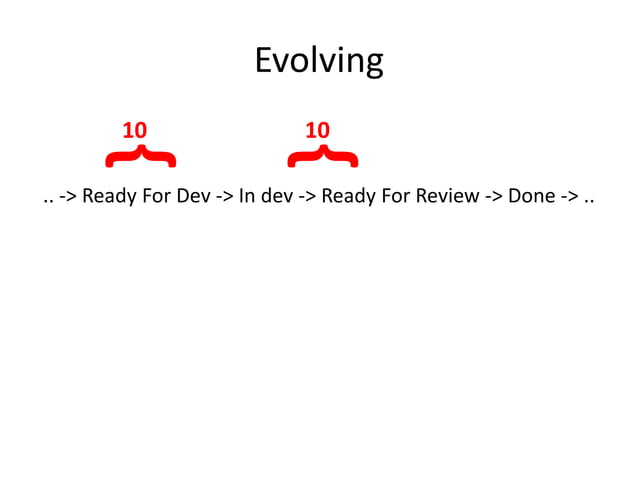 Evolving

10

10

.. -> Ready For Dev -> In dev -> Ready For Review -> Done -> ..